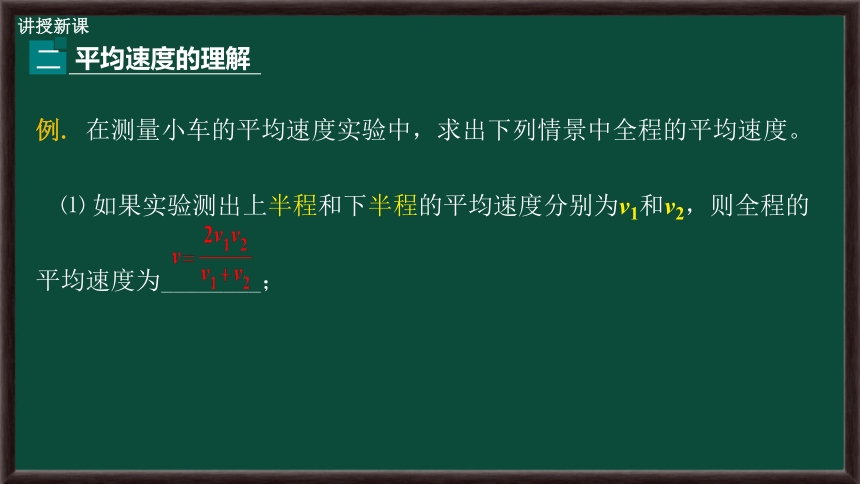 讲授新课

二 平均速度的理解

例. 在测量小车的平均速度实验中，求出下列情景中全程的平均速度。

⑴ 如果实验测出上半程和下半程的平均速度分别为$v_1$和$v_2$，则全程的平均速度为$v=\frac{2v_1v_2}{v_1+v_2}$；